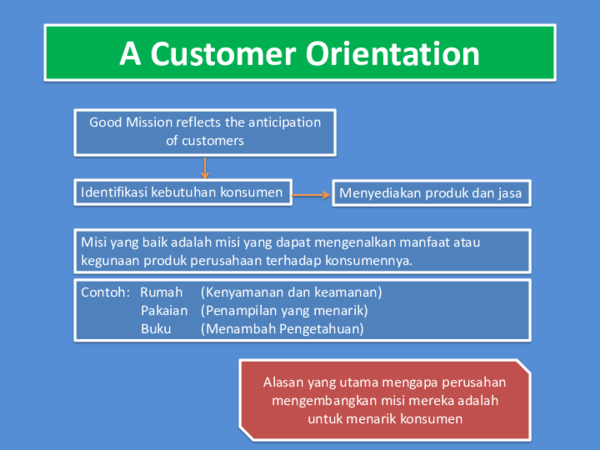 A Customer Orientation

Good Mission reflects the anticipation of customers

Identifikasi kebutuhan konsumen

Menyediakan produk dan jasa

Misi yang baik adalah misi yang dapat mengenalkan manfaat atau kegunaan produk perusahaan terhadap konsumennya.

Contoh: Rumah (Kenyamanan dan keamanan)
Pakaian (Penampilan yang menarik)
Buku (Menambah Pengetahuan)

Alasan yang utama mengapa perusahan mengembangkan misi mereka adalah untuk menarik konsumen